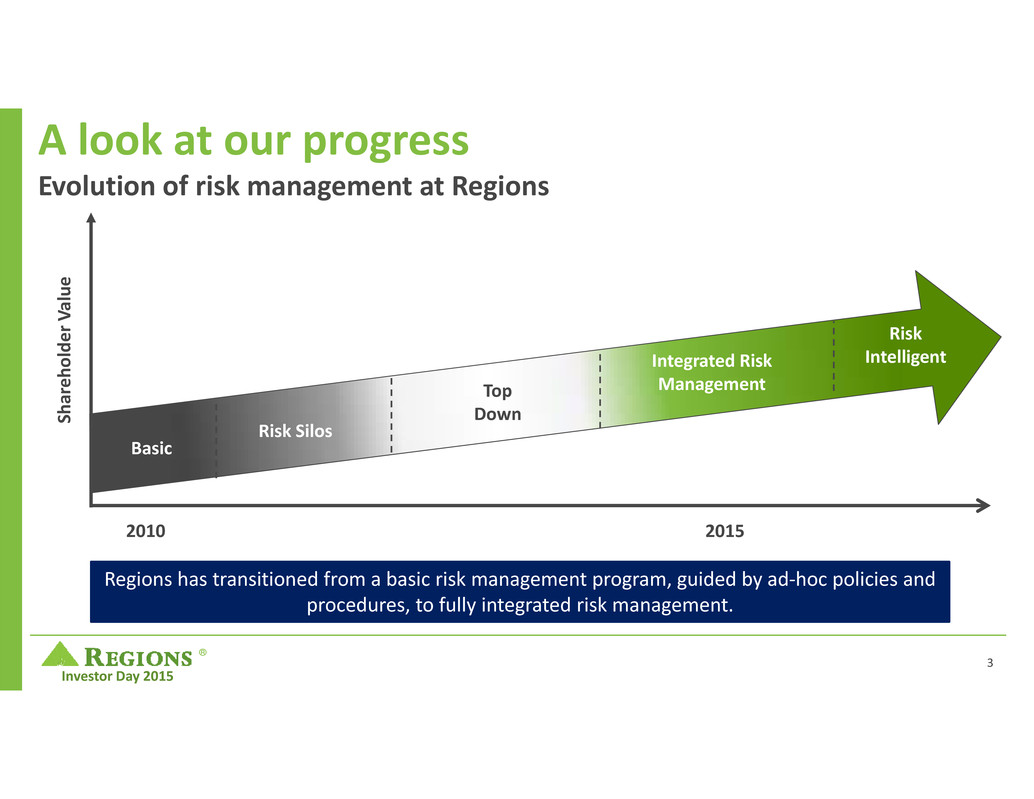 A look at our progress
Evolution of risk management at Regions

Shareholder Value

Basic
Risk Silos
Top Down
Integrated Risk Management
Risk Intelligent

2010
2015

Regions has transitioned from a basic risk management program, guided by ad-hoc policies and procedures, to fully integrated risk management.

REGIONS ®
Investor Day 2015

3